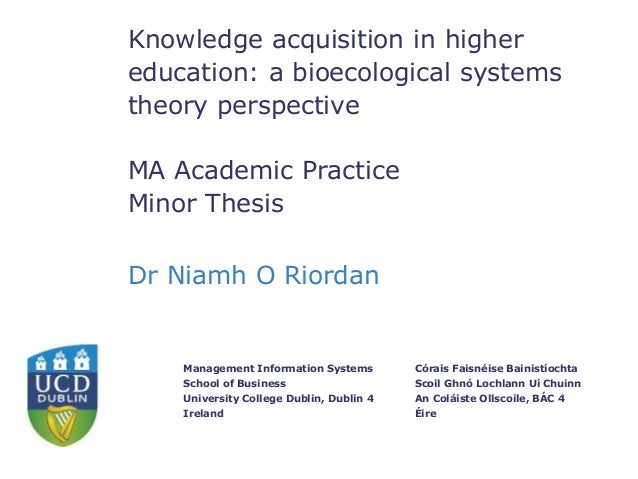 Knowledge acquisition in higher education: a bioecological systems theory perspective

MA Academic Practice
Minor Thesis

Dr Niamh O Riordan

UCD
DUBLIN

Management Information Systems
School of Business
University College Dublin, Dublin 4
Ireland

Córais Faisnéise Bainistíochta
Scoil Ghnó Lochlann Uí Chuinn
An Coláiste Ollscoile, BÁC 4
Éire